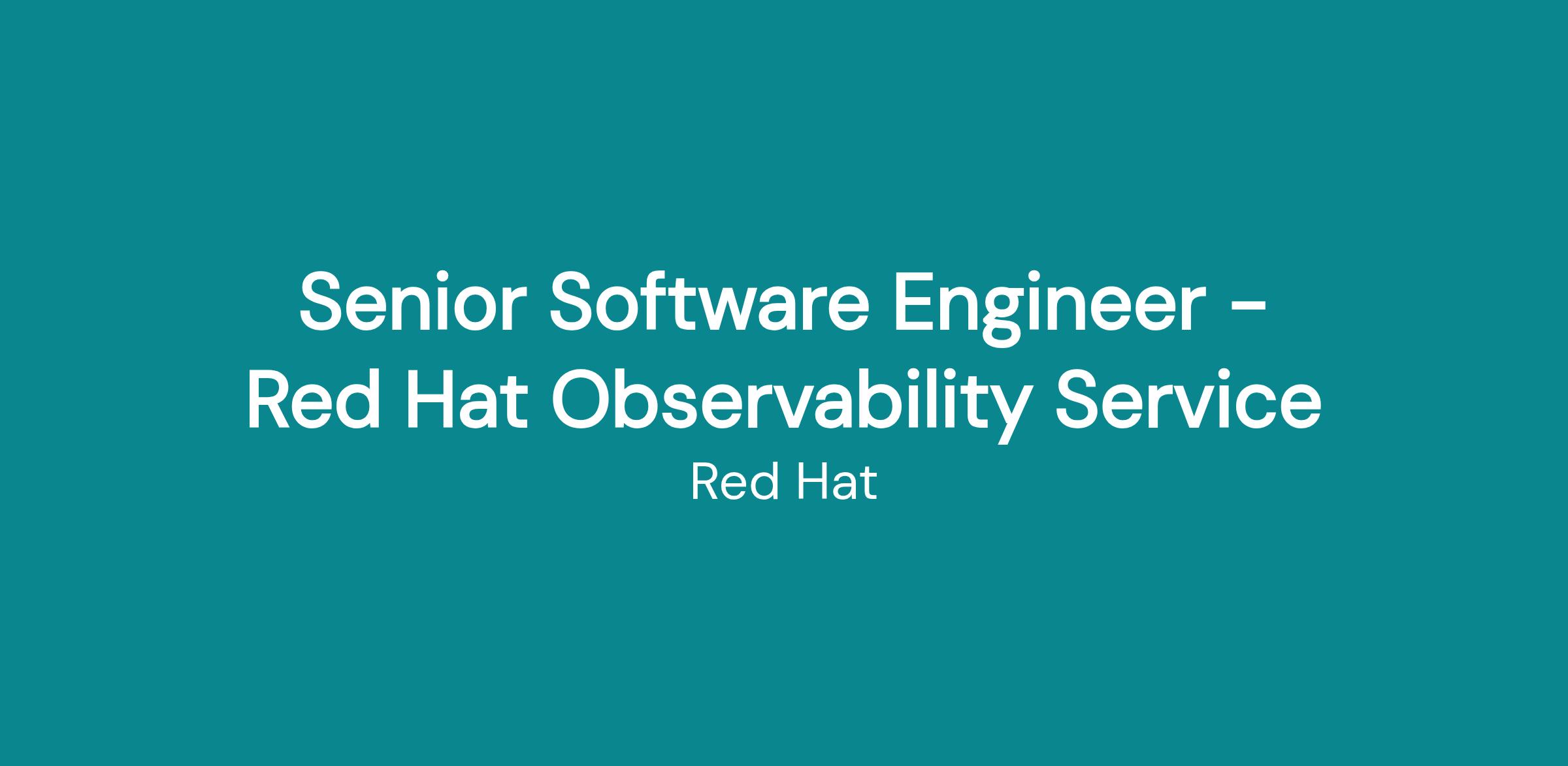 Senior Software Engineer - Red Hat Observability Service

Red Hat